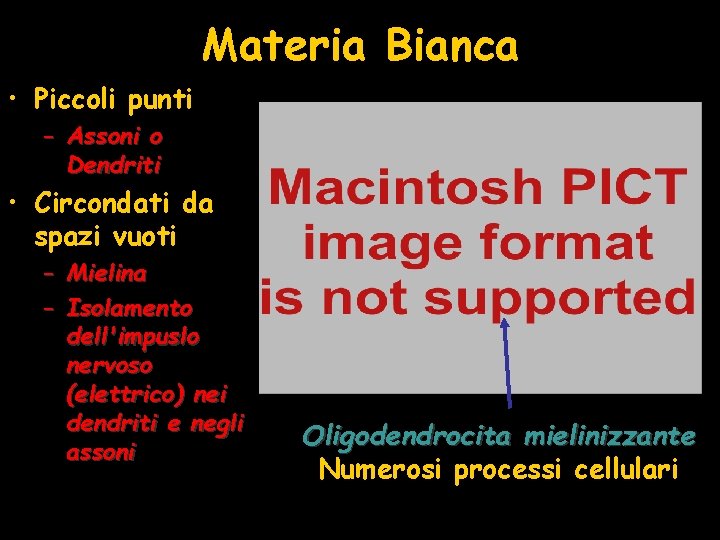 Materia Bianca

• Piccoli punti
– Assoni o Dendriti
• Circondati da spazi vuoti
– Mielina
– Isolamento dell'impuslo nervoso (elettrico) nei dendriti e negli assoni

Macintosh PICT image format is not supported

Oligodendrocita mielinizzante
Numerosi processi cellulari